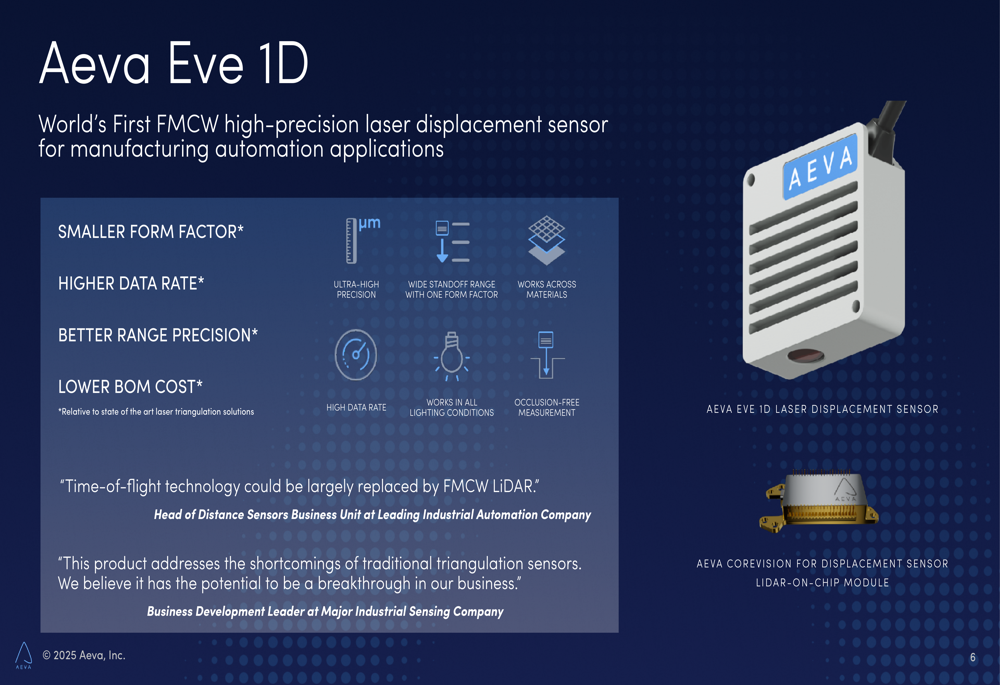 Aeva Eve 1D

World's First FMCW high-precision laser displacement sensor for manufacturing automation applications

SMALLER FORM FACTOR*

HIGHER DATA RATE*

BETTER RANGE PRECISION*

LOWER BOM COST*

*Relative to state of the art laser triangulation solutions

μm

ULTRA-HIGH PRECISION

WIDE STANDOFF RANGE WITH ONE FORM FACTOR

WORKS ACROSS MATERIALS

HIGH DATA RATE

WORKS IN ALL LIGHTING CONDITIONS

OCCLUSION-FREE MEASUREMENT

"Time-of-flight technology could be largely replaced by FMCW LiDAR."

Head of Distance Sensors Business Unit at Leading Industrial Automation Company

"This product addresses the shortcomings of traditional triangulation sensors. We believe it has the potential to be a breakthrough in our business."

Business Development Leader at Major Industrial Sensing Company

AEVA

AEVA EVE 1D LASER DISPLACEMENT SENSOR

AEVA

AEVA COREVISION FOR DISPLACEMENT SENSOR LIDAR-ON-CHIP MODULE

AEVA

© 2025 Aeva, Inc.

6